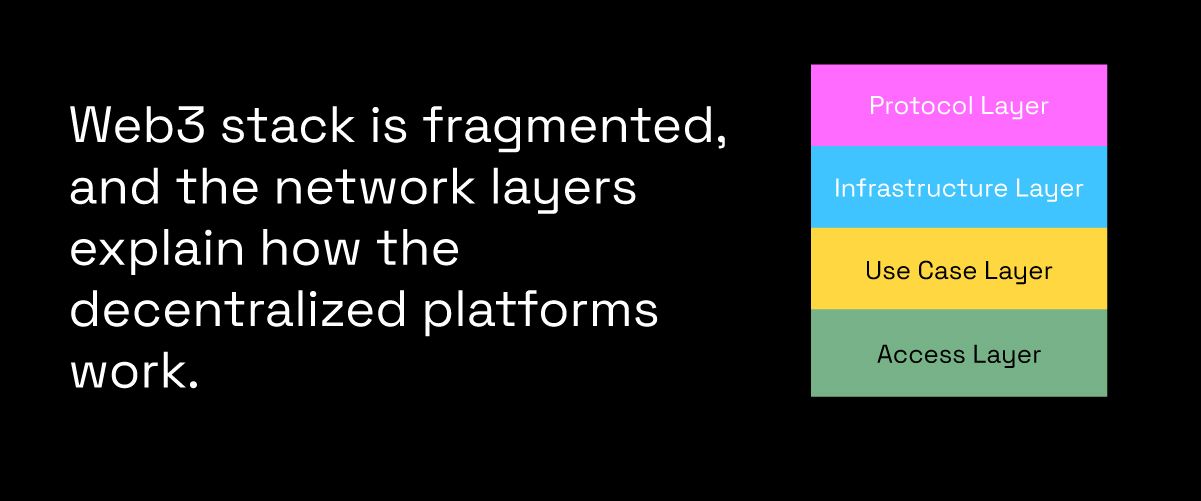 Web3 stack is fragmented, and the network layers explain how the decentralized platforms work.

Protocol Layer

Infrastructure Layer

Use Case Layer

Access Layer